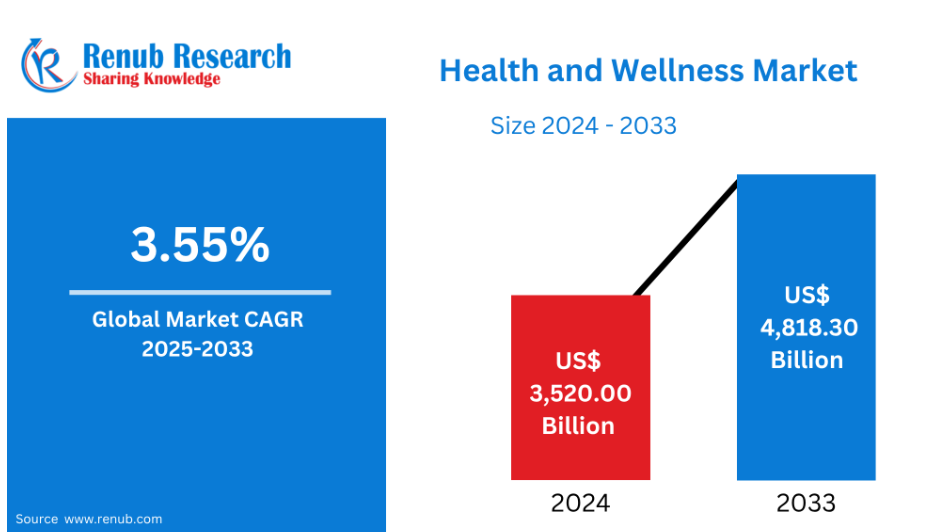 Renub Research
Sharing Knowledge

Health and Wellness Market

Size 2024 - 2033

3.55%

Global Market CAGR 2025-2033

US$ 3,520.00 Billion

US$ 4,818.30 Billion

2024

2033

Source www.renub.com